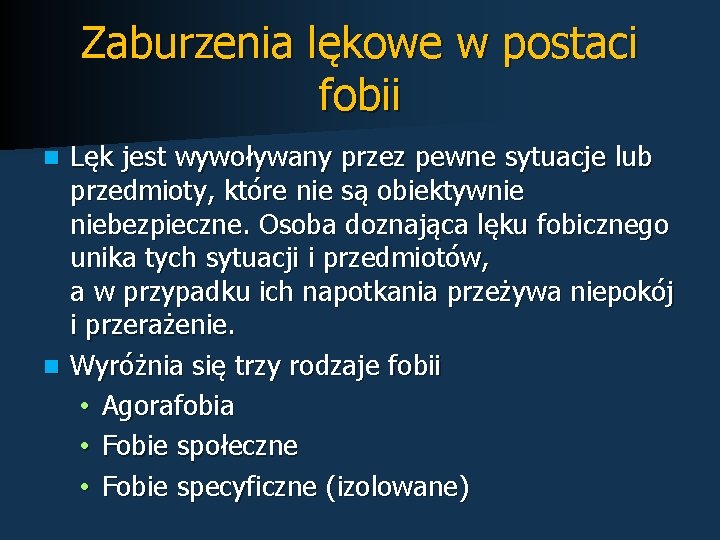 Zaburzenia lękowe w postaci fobii

- Lęk jest wywoływany przez pewne sytuacje lub przedmioty, które nie są obiektywnie niebezpieczne. Osoba doznająca lęku fobicznego unika tych sytuacji i przedmiotów, a w przypadku ich napotkania przeżywa niepokój i przerażenie.
- Wyróżnia się trzy rodzaje fobii
  - Agorafobia
  - Fobie społeczne
  - Fobie specyficzne (izolowane)